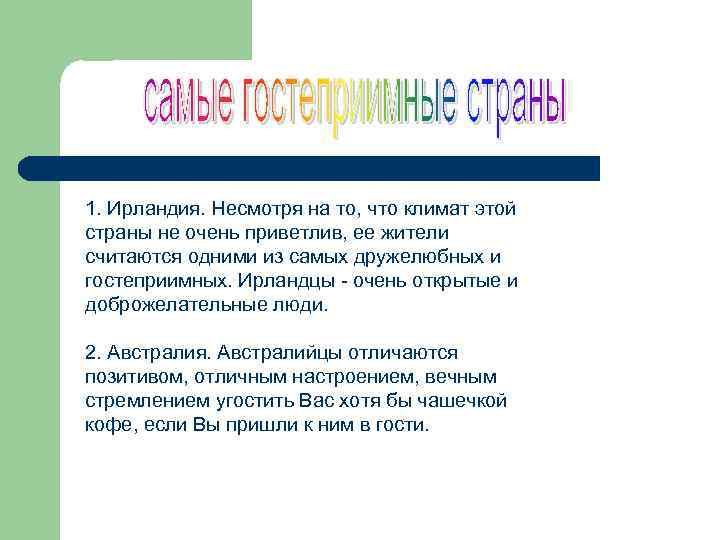 самые гостеприимные страны

1. Ирландия. Несмотря на то, что климат этой страны не очень приветлив, ее жители считаются одними из самых дружелюбных и гостеприимных. Ирландцы - очень открытые и доброжелательные люди.

2. Австралия. Австралийцы отличаются позитивом, отличным настроением, вечным стремлением угостить Вас хотя бы чашечкой кофе, если Вы пришли к ним в гости.